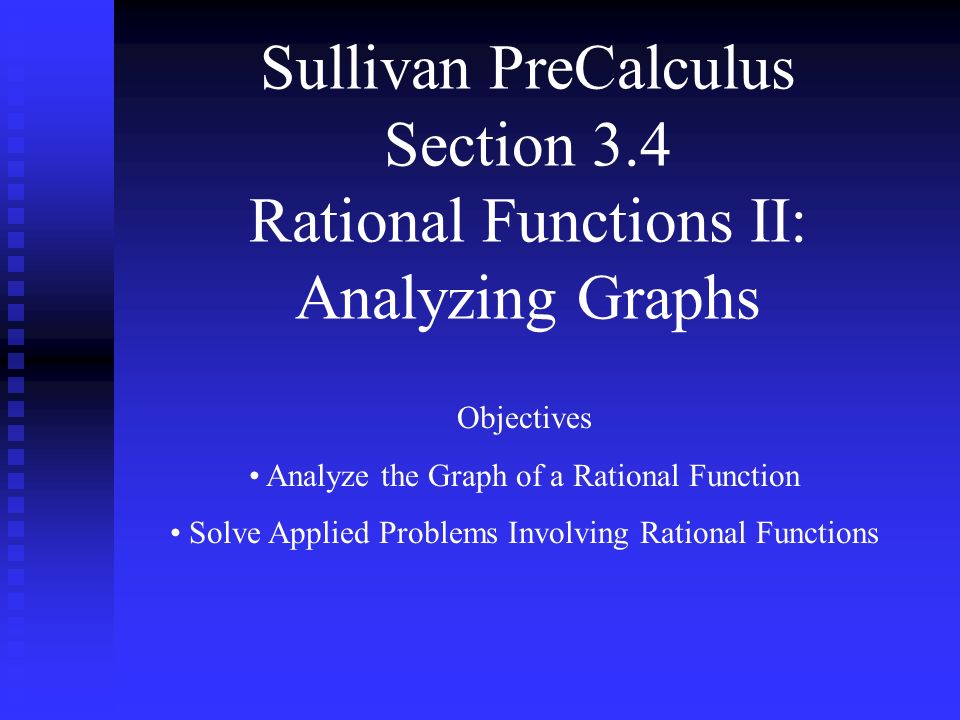 Sullivan PreCalculus
Section 3.4
Rational Functions II: Analyzing Graphs

Objectives

• Analyze the Graph of a Rational Function

• Solve Applied Problems Involving Rational Functions